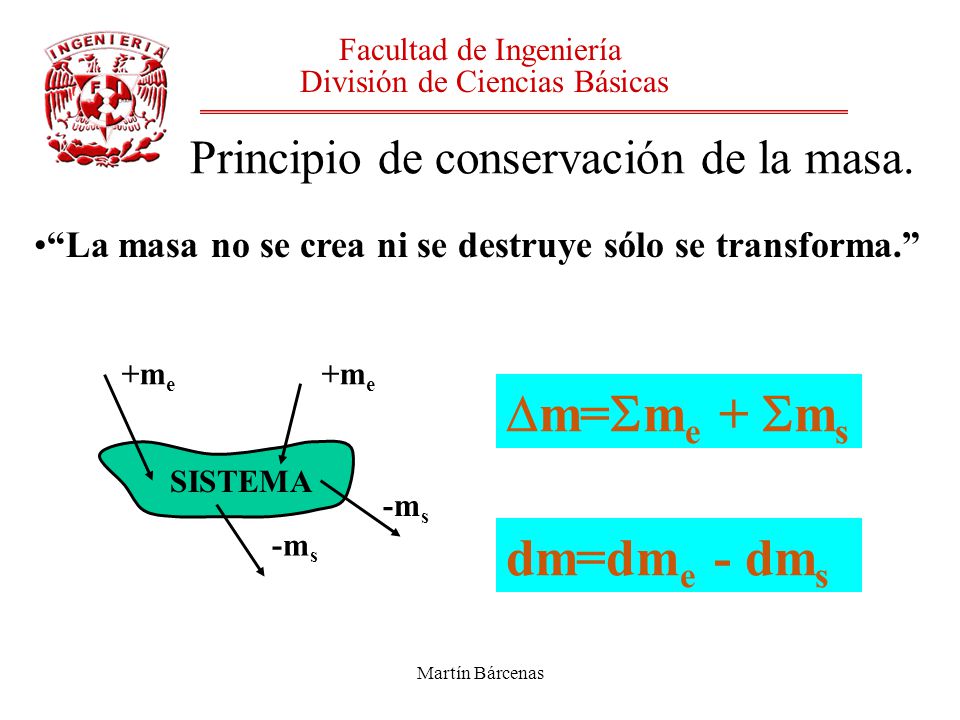 INGENIERIA

FI

Facultad de Ingeniería
División de Ciencias Básicas

Principio de conservación de la masa.

•“La masa no se crea ni se destruye sólo se transforma.”

$+m_e$

$+m_e$

SISTEMA

$-m_s$

$-m_s$

$\Delta m = \Sigma m_e + \Sigma m_s$

$dm = dm_e - dm_s$

Martín Bárcenas